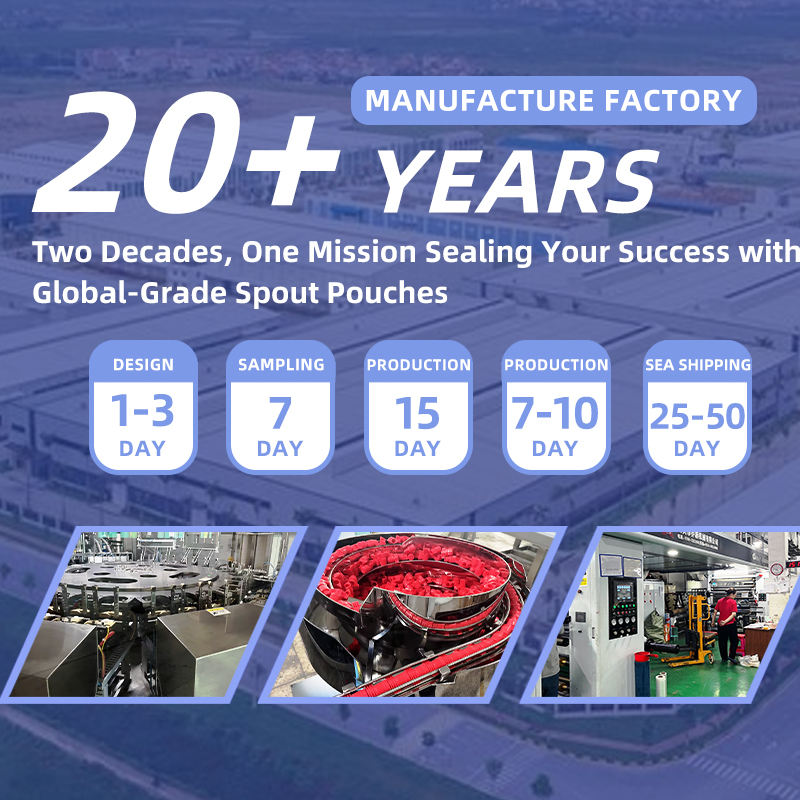 20+ MANUFACTURE FACTORY
YEARS

Two Decades, One Mission Sealing Your Success with Global-Grade Spout Pouches

DESIGN
1-3
DAY

SAMPLING
7
DAY

PRODUCTION
15
DAY

PRODUCTION
7-10
DAY

SEA SHIPPING
25-50
DAY